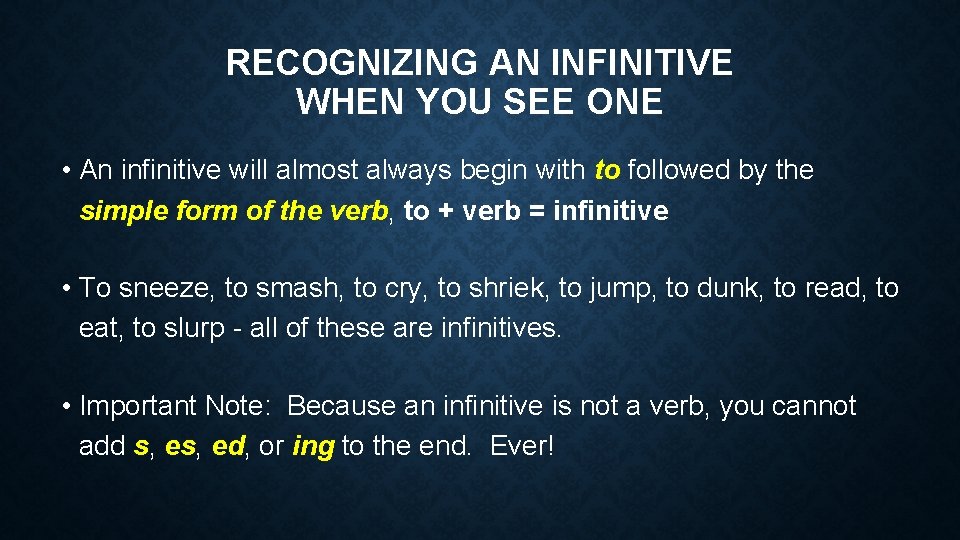 RECOGNIZING AN INFINITIVE WHEN YOU SEE ONE

• An infinitive will almost always begin with to followed by the simple form of the verb, to + verb = infinitive

• To sneeze, to smash, to cry, to shriek, to jump, to dunk, to read, to eat, to slurp - all of these are infinitives.

• Important Note: Because an infinitive is not a verb, you cannot add s, es, ed, or ing to the end. Ever!